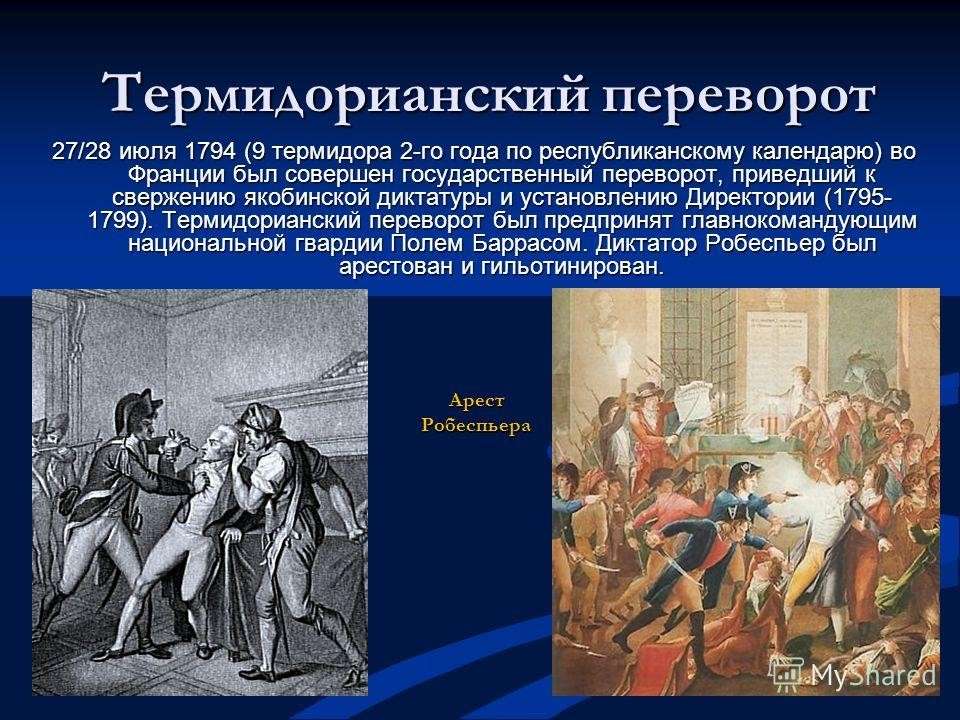 Термидорианский переворот

27/28 июля 1794 (9 термидора 2-го года по республиканскому календарю) во Франции был совершен государственный переворот, приведший к свержению якобинской диктатуры и установлению Директории (1795-1799). Термидорианский переворот был предпринят главнокомандующим национальной гвардии Полем Баррасом. Диктатор Робеспьер был арестован и гильотинирован.

Арест Робеспьера

MyShared